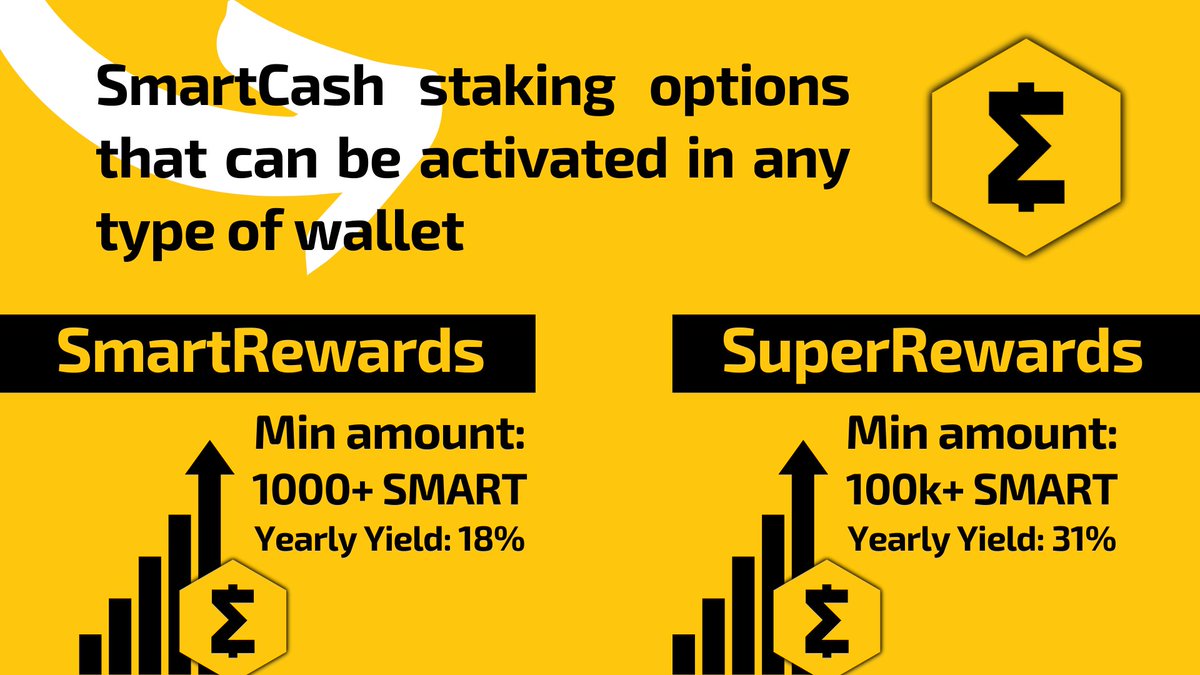 SmartCash staking options that can be activated in any type of wallet

SmartRewards

Min amount:
1000+ SMART
Yearly Yield: 18%

SuperRewards

Min amount:
100k+ SMART
Yearly Yield: 31%